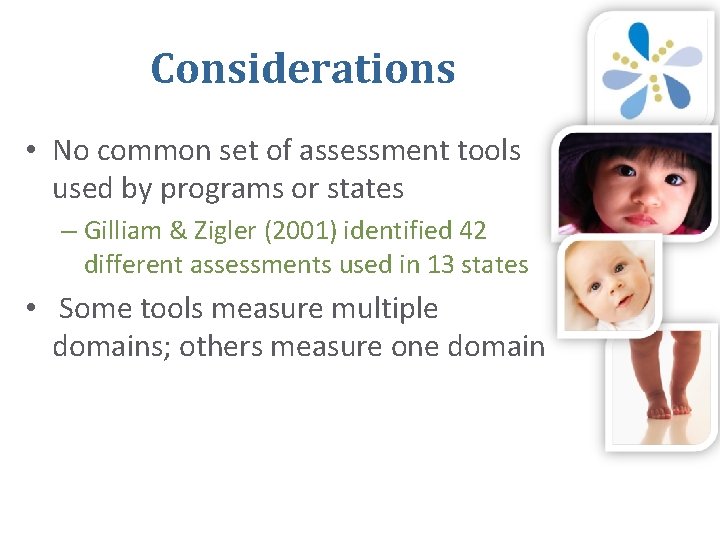 Considerations

• No common set of assessment tools used by programs or states

– Gilliam & Zigler (2001) identified 42 different assessments used in 13 states

• Some tools measure multiple domains; others measure one domain